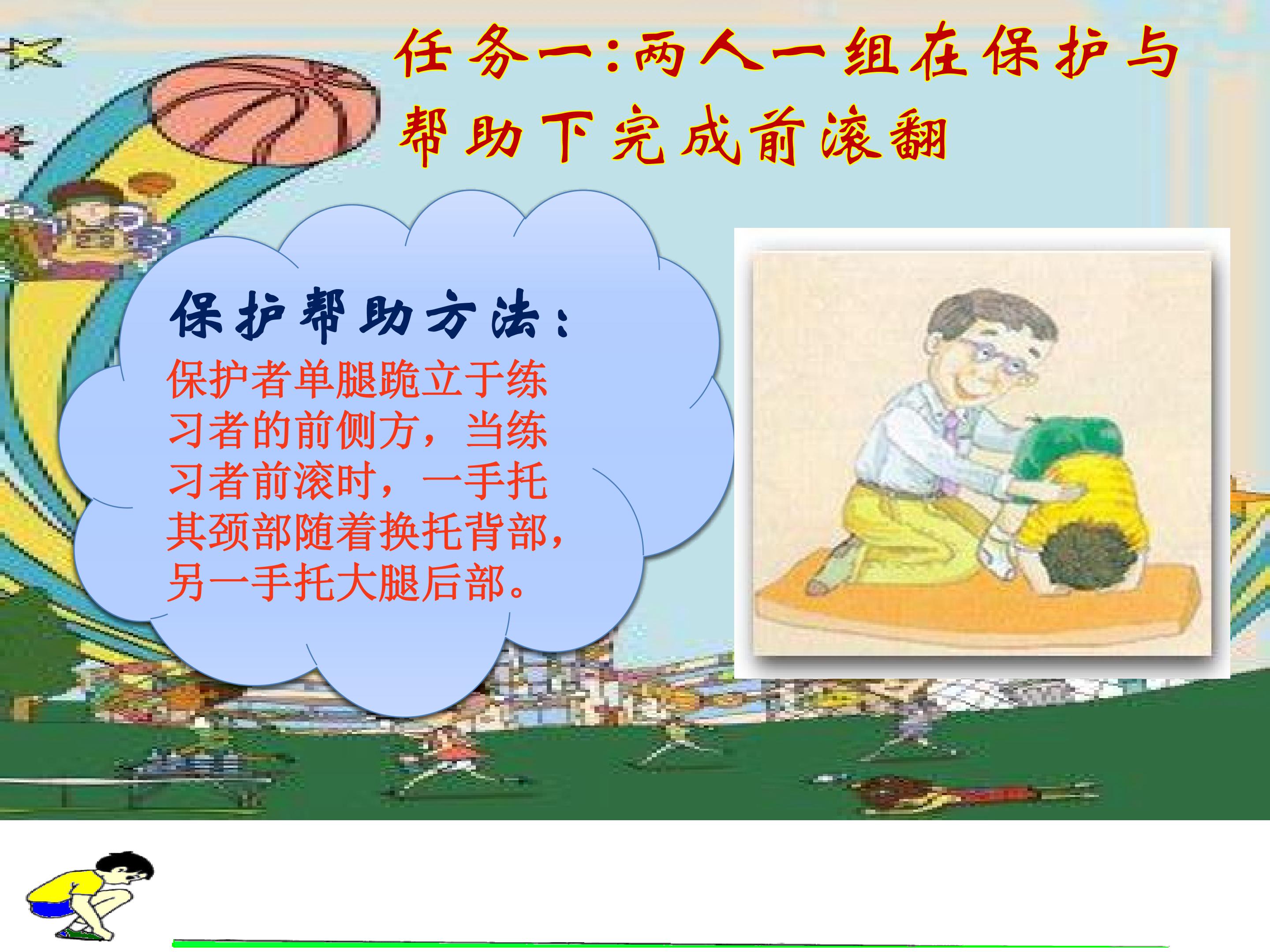 任务一:两人一组在保护与帮助下完成前滚翻

保护帮助方法:

保护者单腿跪立于练习者的前侧方，当练习者前滚时，一手托其颈部随着换托背部，另一手托大腿后部。